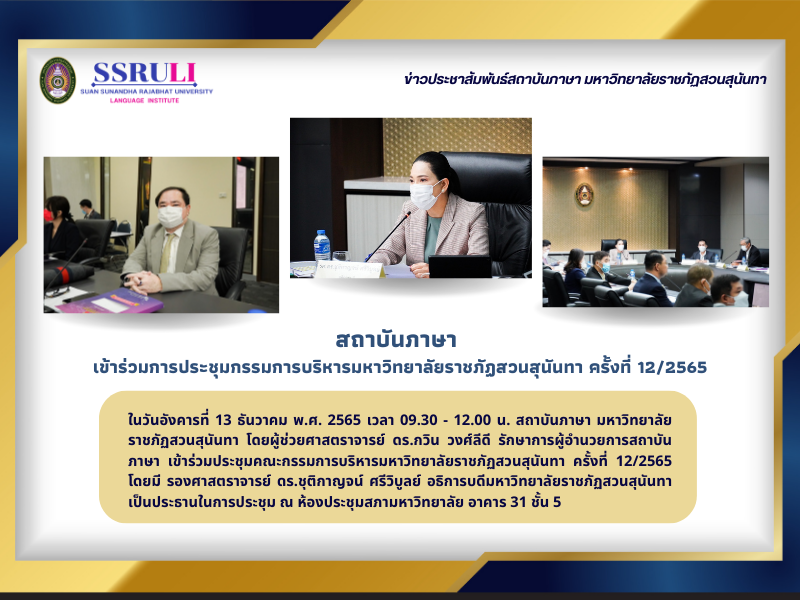 SSRULI
SUAN SUNANDHA RAJABHAT UNIVERSITY
LANGUAGE INSTITUTE

ข่าวประชาสัมพันธ์สถาบันภาษา มหาวิทยาลัยราชภัฏสวนสุนันทา

สถาบันภาษา
เข้าร่วมการประชุมกรรมการบริหารมหาวิทยาลัยราชภัฏสวนสุนันทา ครั้งที่ 12/2565

ในวันอังคารที่ 13 ธันวาคม พ.ศ. 2565 เวลา 09.30 - 12.00 น. สถาบันภาษา มหาวิทยาลัยราชภัฏสวนสุนันทา โดยผู้ช่วยศาสตราจารย์ ดร.ภวิน วงศ์ลีดี รักษาการผู้อำนวยการสถาบันภาษา เข้าร่วมประชุมคณะกรรมการบริหารมหาวิทยาลัยราชภัฏสวนสุนันทา ครั้งที่ 12/2565 โดยมี รองศาสตราจารย์ ดร.ชุติกาญจน์ ศรีวิบูลย์ อธิการบดีมหาวิทยาลัยราชภัฏสวนสุนันทา เป็นประธานในการประชุม ณ ห้องประชุมสภามหาวิทยาลัย อาคาร 31 ชั้น 5